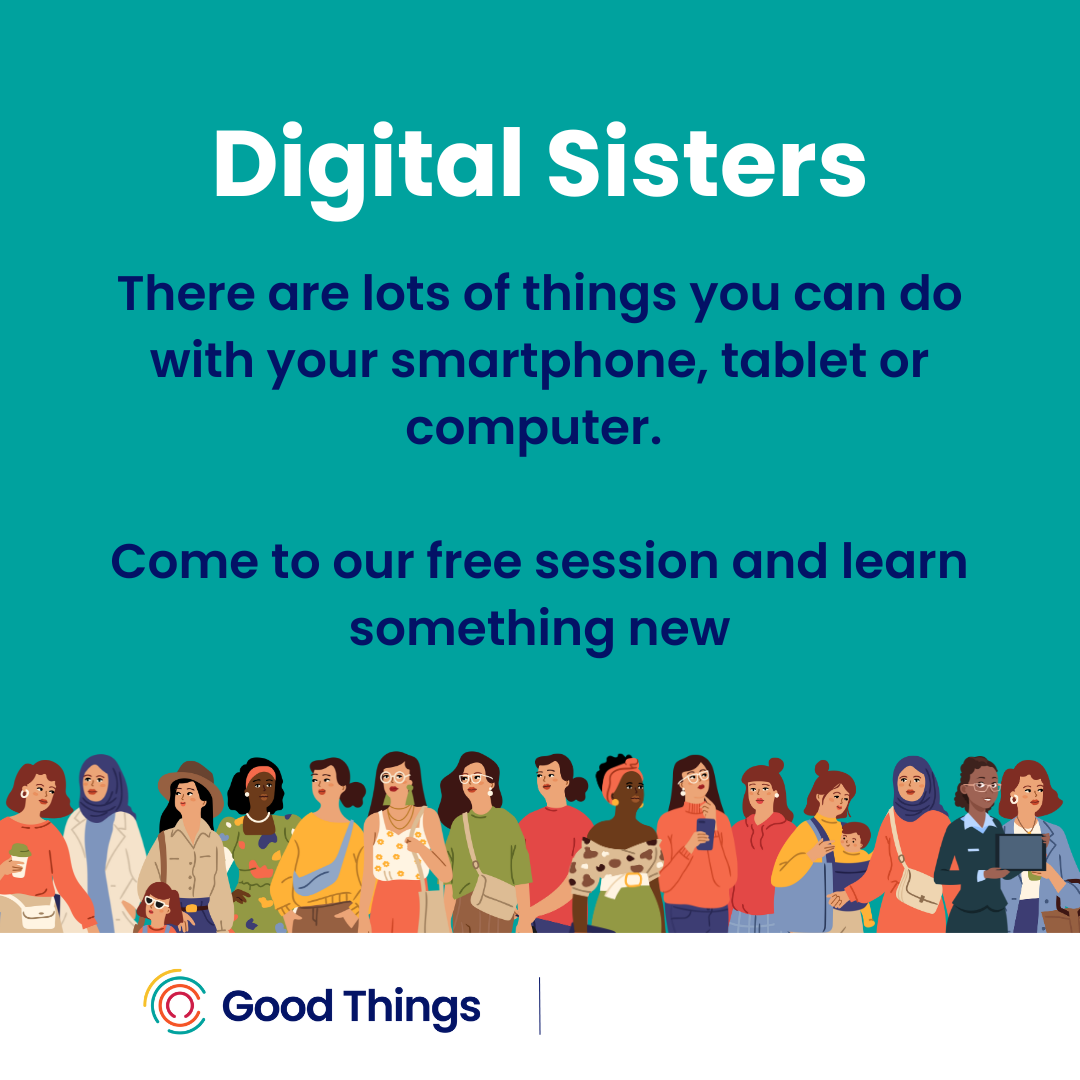 Digital Sisters

There are lots of things you can do with your smartphone, tablet or computer.

Come to our free session and learn something new

Good Things